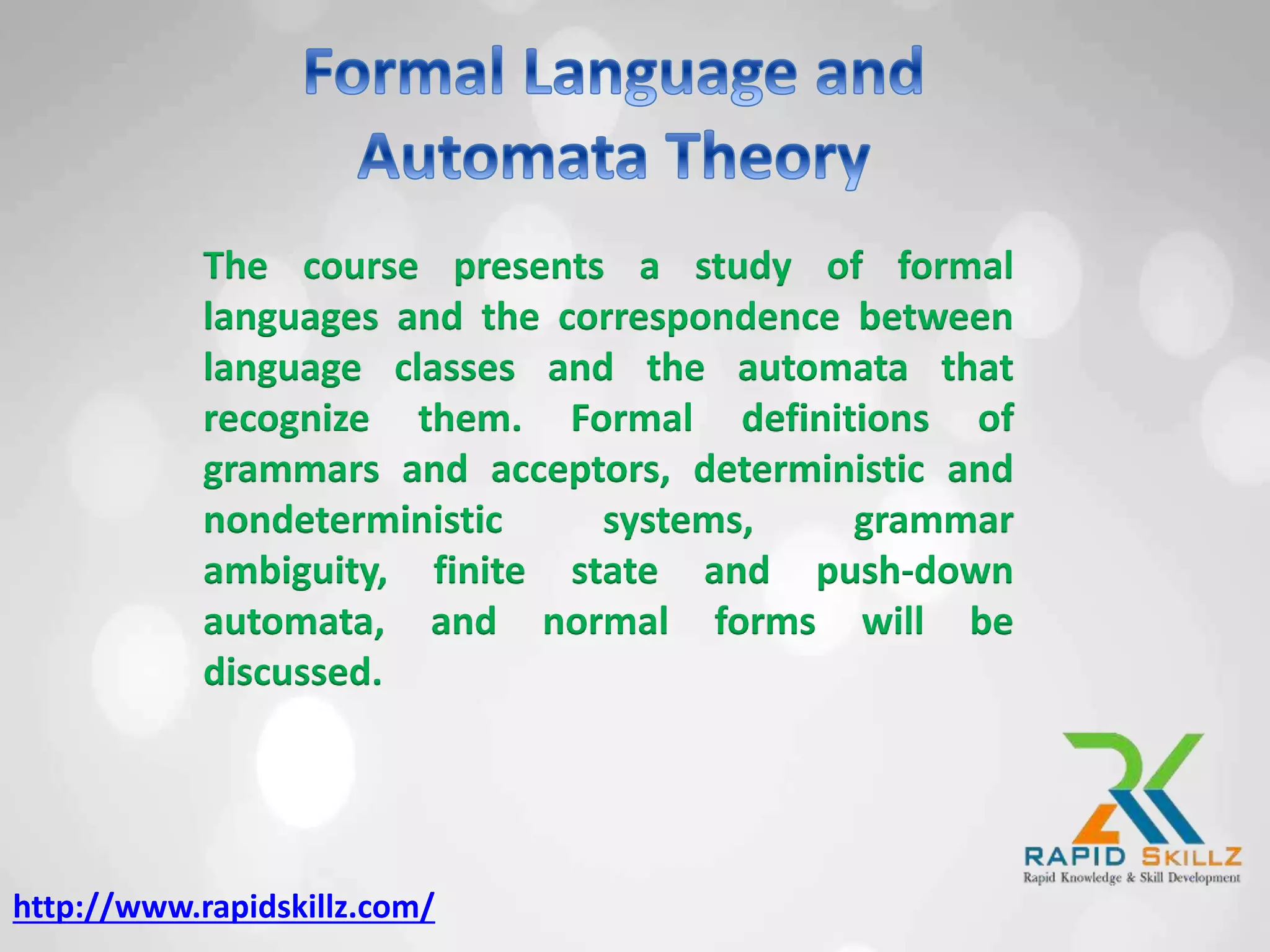 Formal Language and Automata Theory

The course presents a study of formal languages and the correspondence between language classes and the automata that recognize them. Formal definitions of grammars and acceptors, deterministic and nondeterministic systems, grammar ambiguity, finite state and push-down automata, and normal forms will be discussed.

RAPID SKILLZ
Rapid Knowledge & Skill Development

http://www.rapidskillz.com/